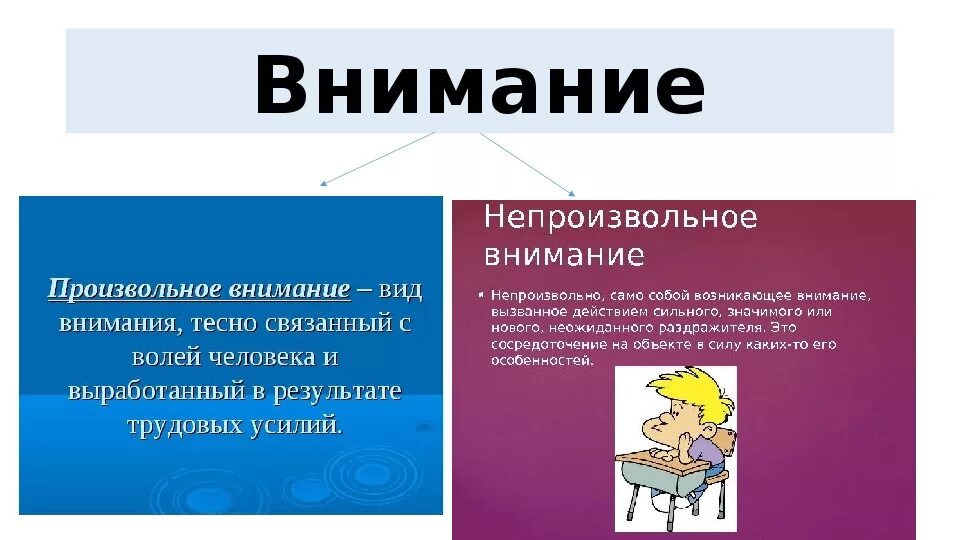 Внимание

Произвольное внимание – вид внимания, тесно связанный с волей человека и выработанный в результате трудовых усилий.

Непроизвольное внимание

• Непроизвольно, само собой возникающее внимание, вызванное действием сильного, значимого или нового, неожиданного раздражителя. Это сосредоточение на объекте в силу каких-то его особенностей.